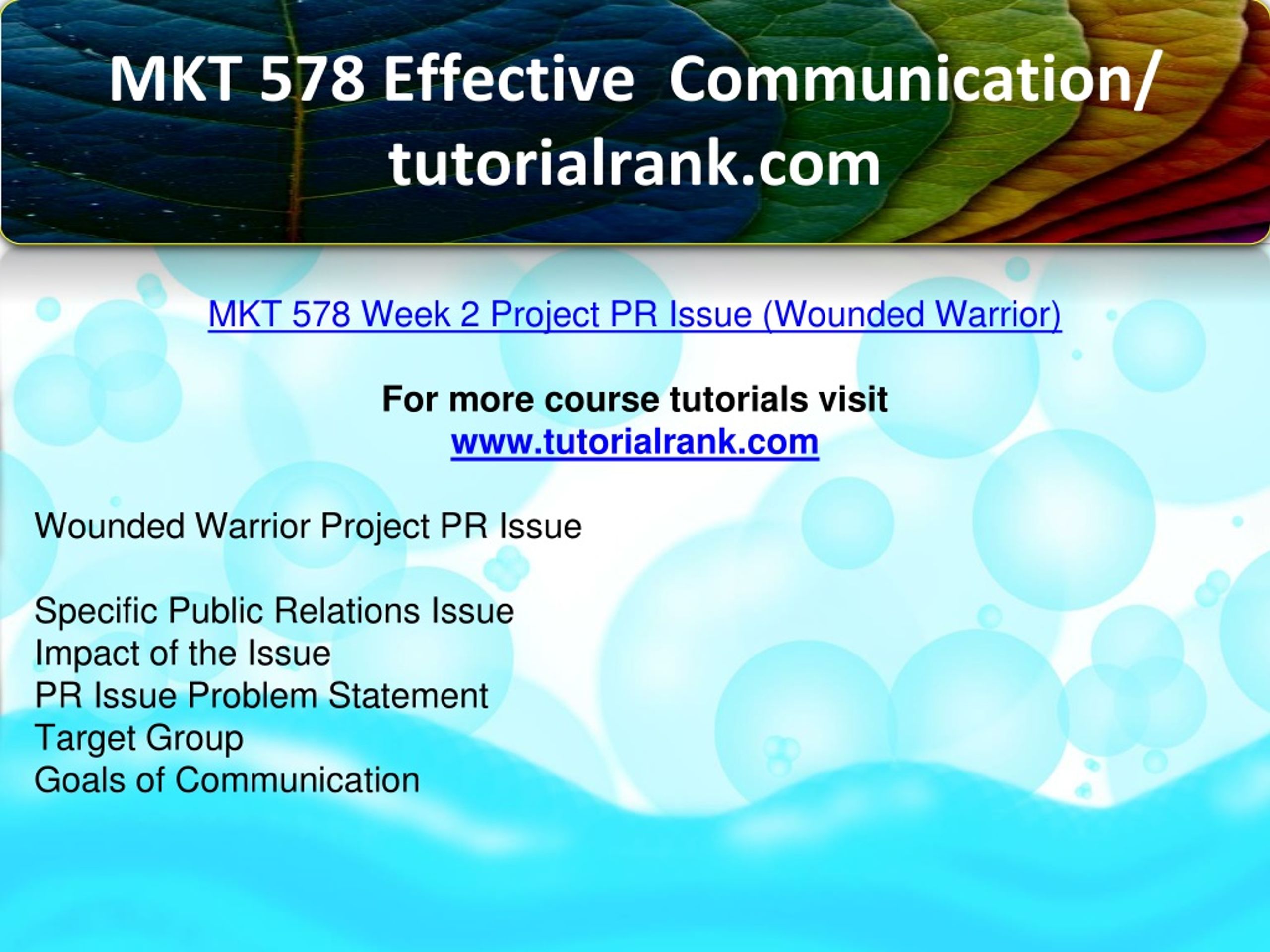 MKT 578 Effective Communication/ tutorialrank.com

MKT 578 Week 2 Project PR Issue (Wounded Warrior)

For more course tutorials visit
www.tutorialrank.com

Wounded Warrior Project PR Issue

Specific Public Relations Issue
Impact of the Issue
PR Issue Problem Statement
Target Group
Goals of Communication